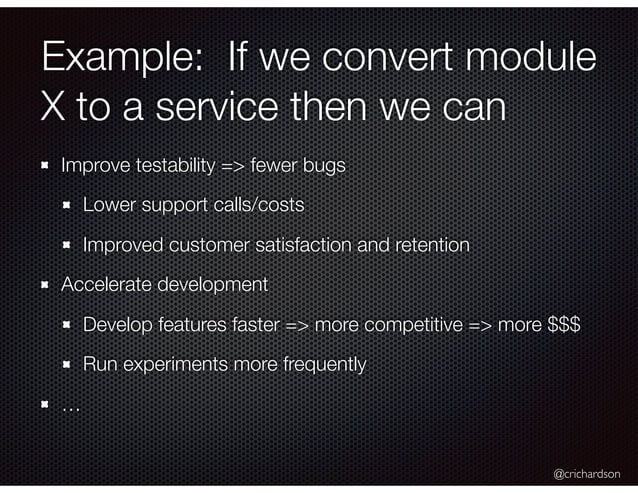 Example: If we convert module X to a service then we can

- Improve testability => fewer bugs
  - Lower support calls/costs
  - Improved customer satisfaction and retention
- Accelerate development
  - Develop features faster => more competitive => more \$\$\$
  - Run experiments more frequently
- …

@crichardson